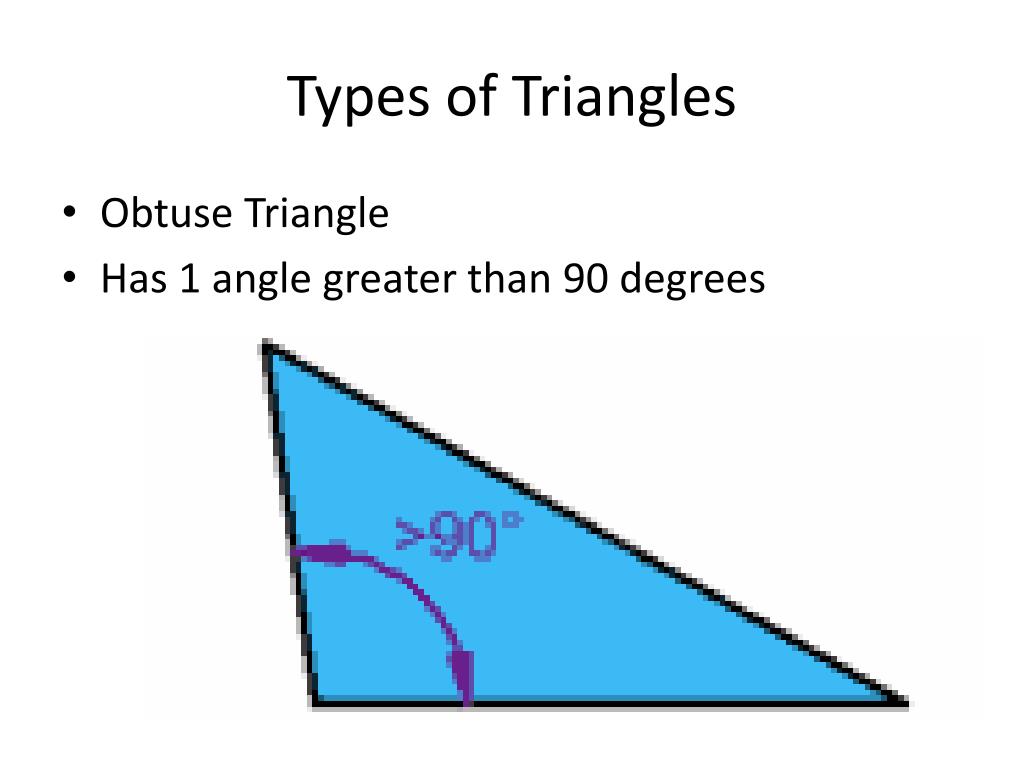 Types of Triangles

• Obtuse Triangle
• Has 1 angle greater than 90 degrees

$>90°$